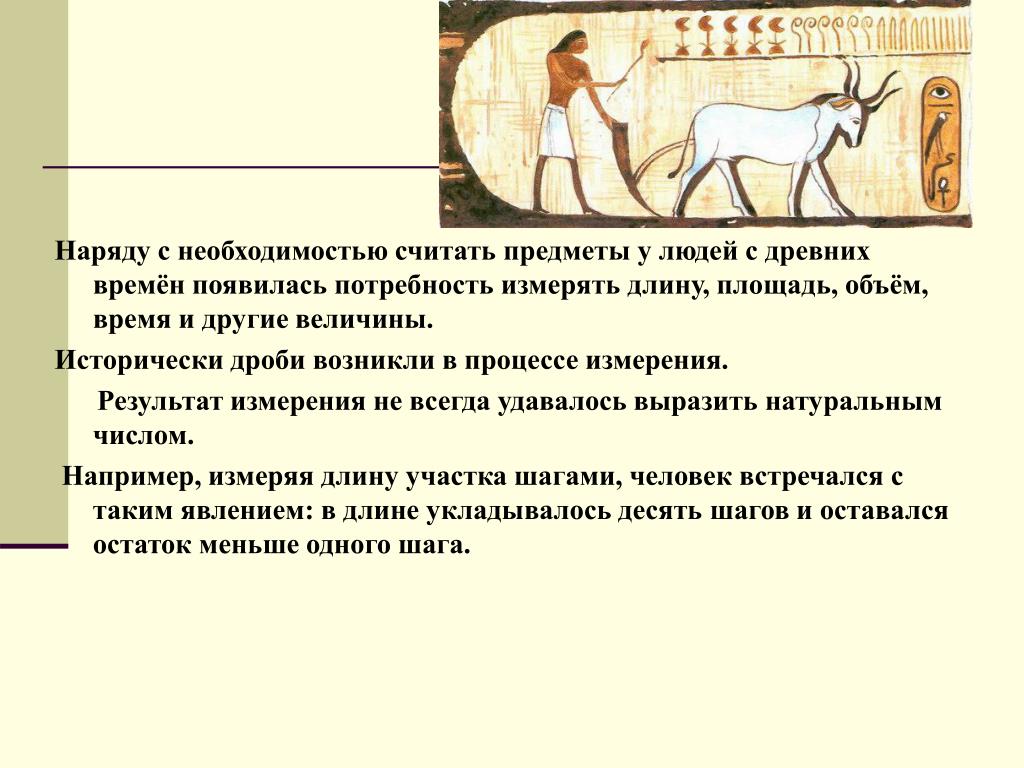 Наряду с необходимостью считать предметы у людей с древних времён появилась потребность измерять длину, площадь, объём, время и другие величины.

Исторически дроби возникли в процессе измерения.

Результат измерения не всегда удавалось выразить натуральным числом.

Например, измеряя длину участка шагами, человек встречался с таким явлением: в длине укладывалось десять шагов и оставался остаток меньше одного шага.